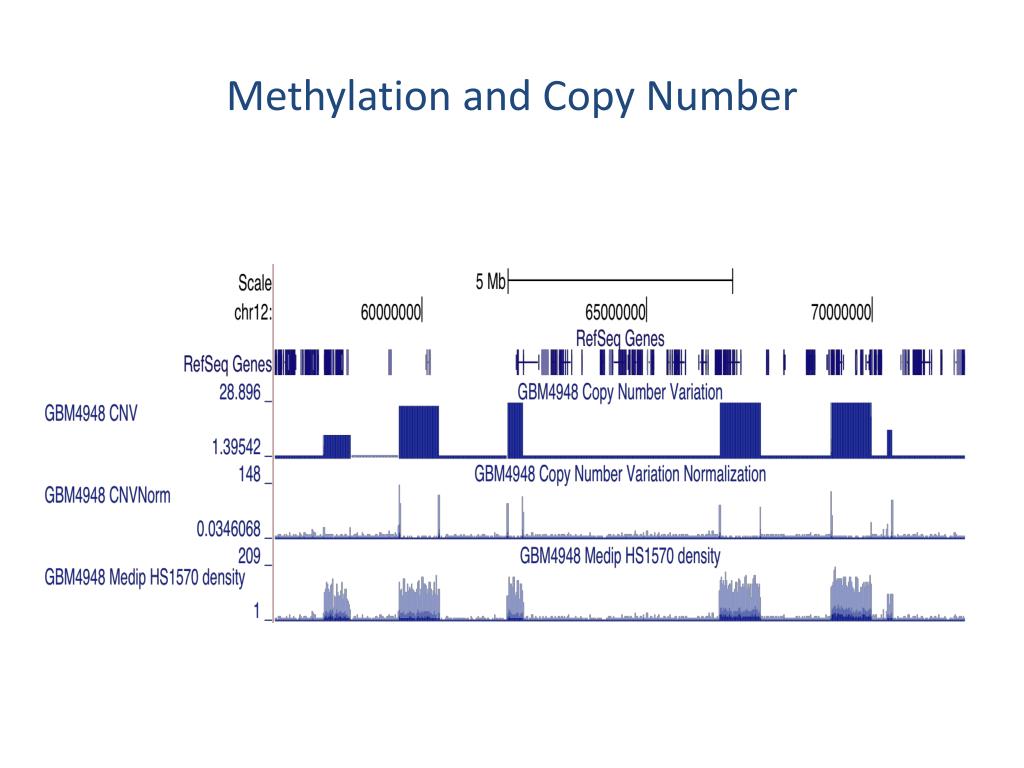 Methylation and Copy Number

Scale
5 Mb
chr12:
60000000
65000000
70000000
RefSeq Genes
RefSeq Genes
28.896 _
GBM4948 Copy Number Variation
GBM4948 CNV
1.39542 _
148 _
GBM4948 Copy Number Variation Normalization
GBM4948 CNVNorm
0.0346068 _
209 _
GBM4948 Medip HS1570 density
GBM4948 Medip HS1570 density
1 _